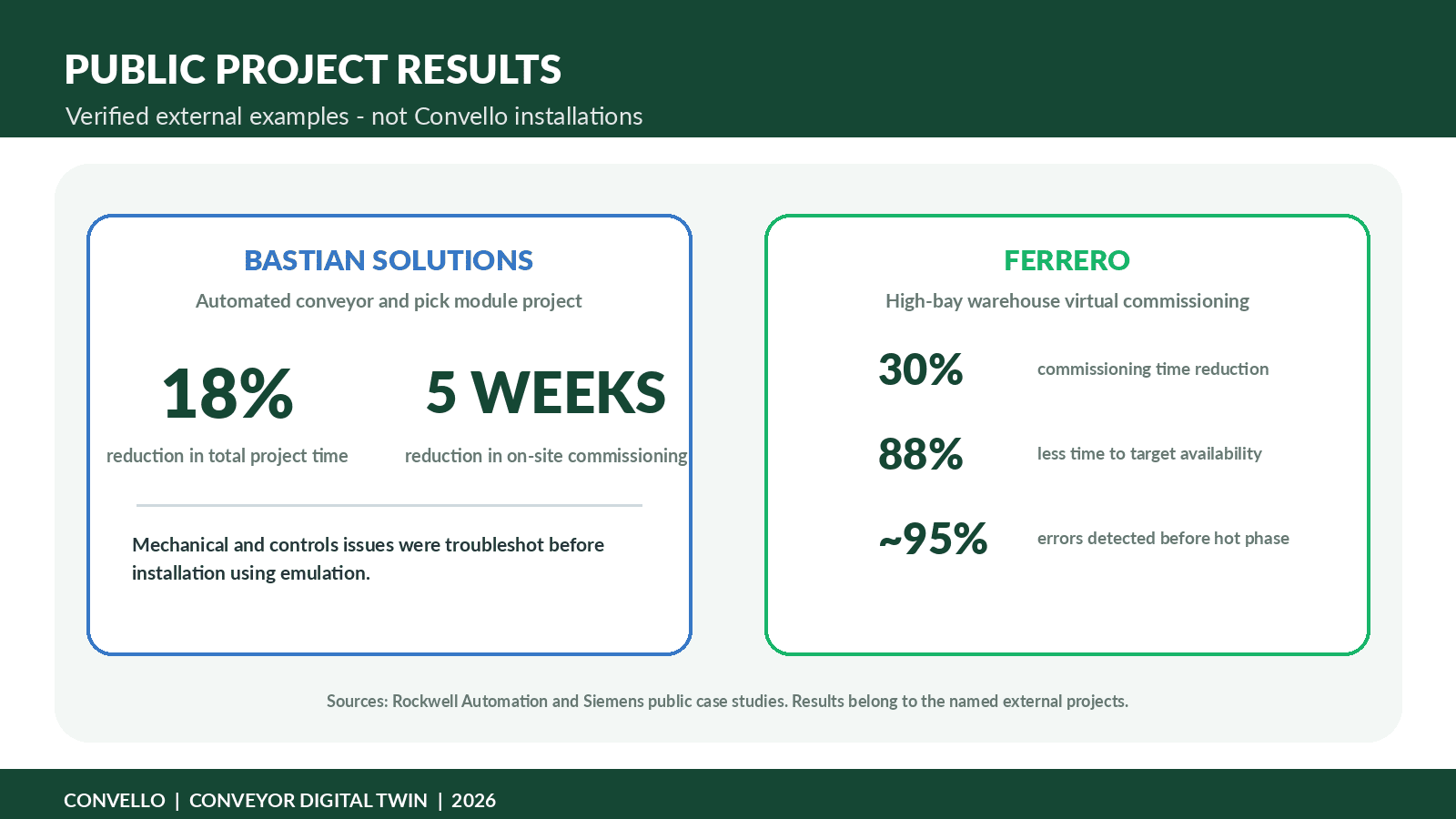 PUBLIC PROJECT RESULTS

Verified external examples - not Convello installations

BASTIAN SOLUTIONS

Automated conveyor and pick module project

18%

reduction in total project time

5 WEEKS

reduction in on-site commissioning

Mechanical and controls issues were troubleshot before installation using emulation.

FERRERO

High-bay warehouse virtual commissioning

30%

commissioning time reduction

88%

less time to target availability

~95%

errors detected before hot phase

Sources: Rockwell Automation and Siemens public case studies. Results belong to the named external projects.

CONVELLO | CONVEYOR DIGITAL TWIN | 2026